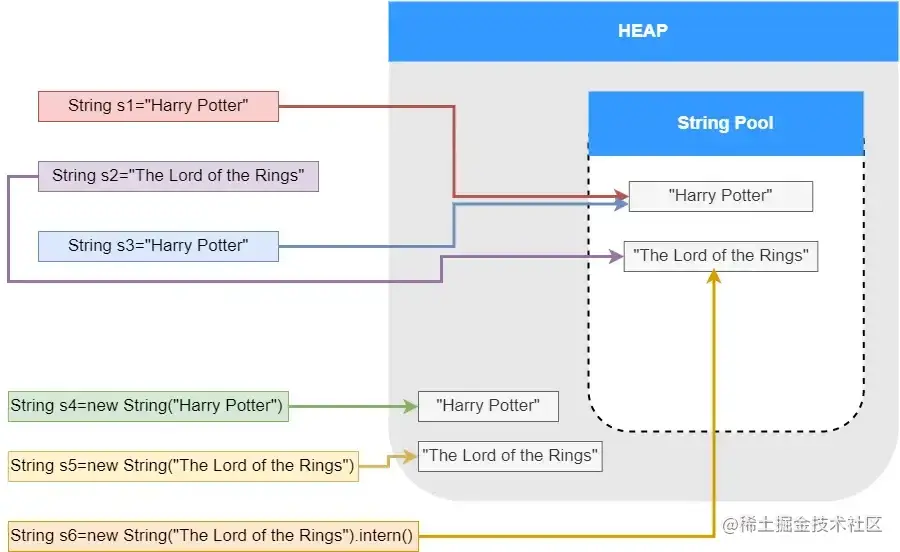 HEAP

String Pool

String s1="Harry Potter"

String s2="The Lord of the Rings"

String s3="Harry Potter"

"Harry Potter"

"The Lord of the Rings"

String s4=new String("Harry Potter")

"Harry Potter"

String s5=new String("The Lord of the Rings")

"The Lord of the Rings"

String s6=new String("The Lord of the Rings").intern()

@稀土掘金技术社区